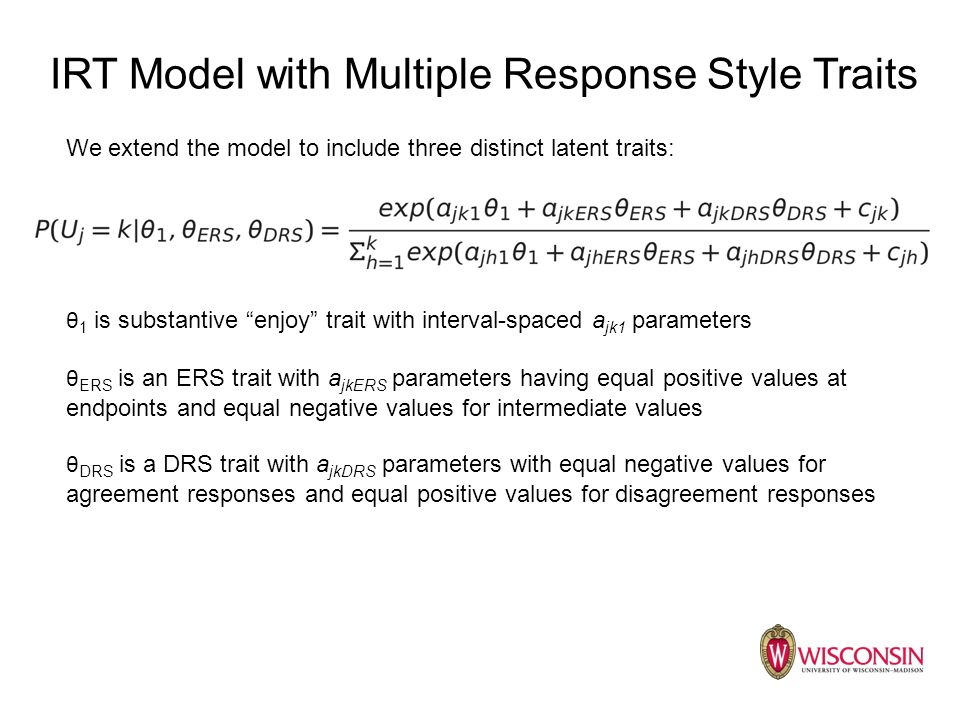 IRT Model with Multiple Response Style Traits

We extend the model to include three distinct latent traits:

$P(U_j = k|\theta_1, \theta_{ERS}, \theta_{DRS}) = \frac{exp(a_{jk1}\theta_1 + a_{jkERS}\theta_{ERS} + a_{jkDRS}\theta_{DRS} + c_{jk})}{\Sigma_{h=1}^{k} exp(a_{jh1}\theta_1 + a_{jhERS}\theta_{ERS} + a_{jhDRS}\theta_{DRS} + c_{jh})}$

$\theta_1$ is substantive “enjoy” trait with interval-spaced $a_{jk1}$ parameters

$\theta_{ERS}$ is an ERS trait with $a_{jkERS}$ parameters having equal positive values at endpoints and equal negative values for intermediate values

$\theta_{DRS}$ is a DRS trait with $a_{jkDRS}$ parameters with equal negative values for agreement responses and equal positive values for disagreement responses

WISCONSIN
UNIVERSITY OF WISCONSIN–MADISON